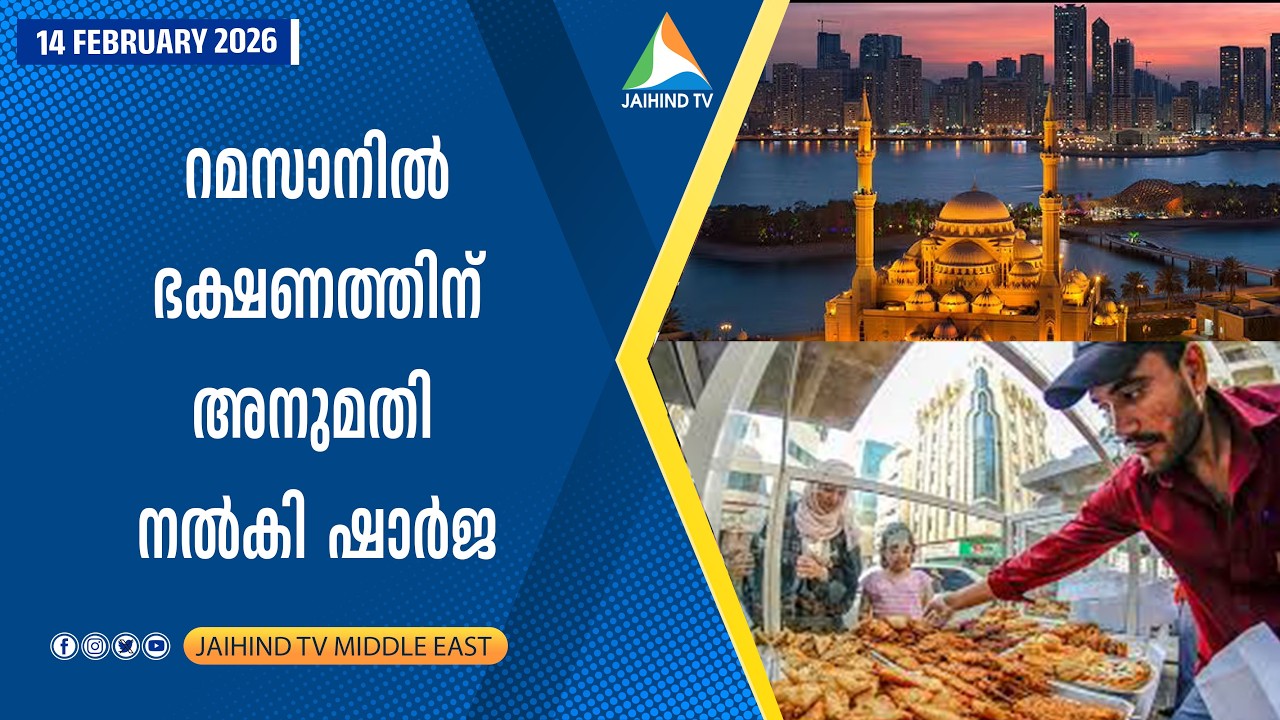 14 FEBRUARY 2026

JAIHIND TV

റമസാനിൽ ഭക്ഷണത്തിന് അനുമതി നൽകി ഷാർജ

JAIHIND TV MIDDLE EAST